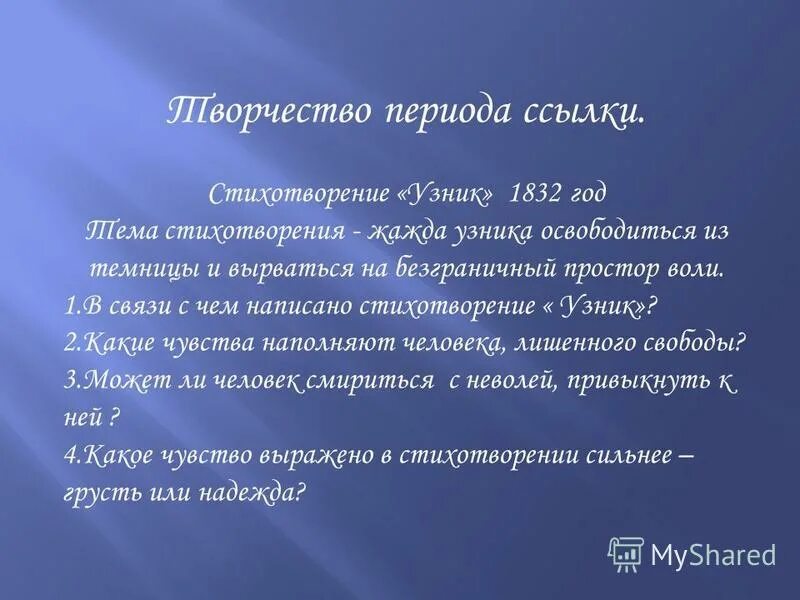 Творчество периода ссылки.

Стихотворение «Узник» 1832 год
Тема стихотворения - жажда узника освободиться из темницы и вырваться на безграничный простор воли.
1.В связи с чем написано стихотворение « Узник»?
2.Какие чувства наполняют человека, лишенного свободы?
3.Может ли человек смириться с неволей, привыкнуть к ней ?
4.Какое чувство выражено в стихотворении сильнее – грусть или надежда?

MyShared